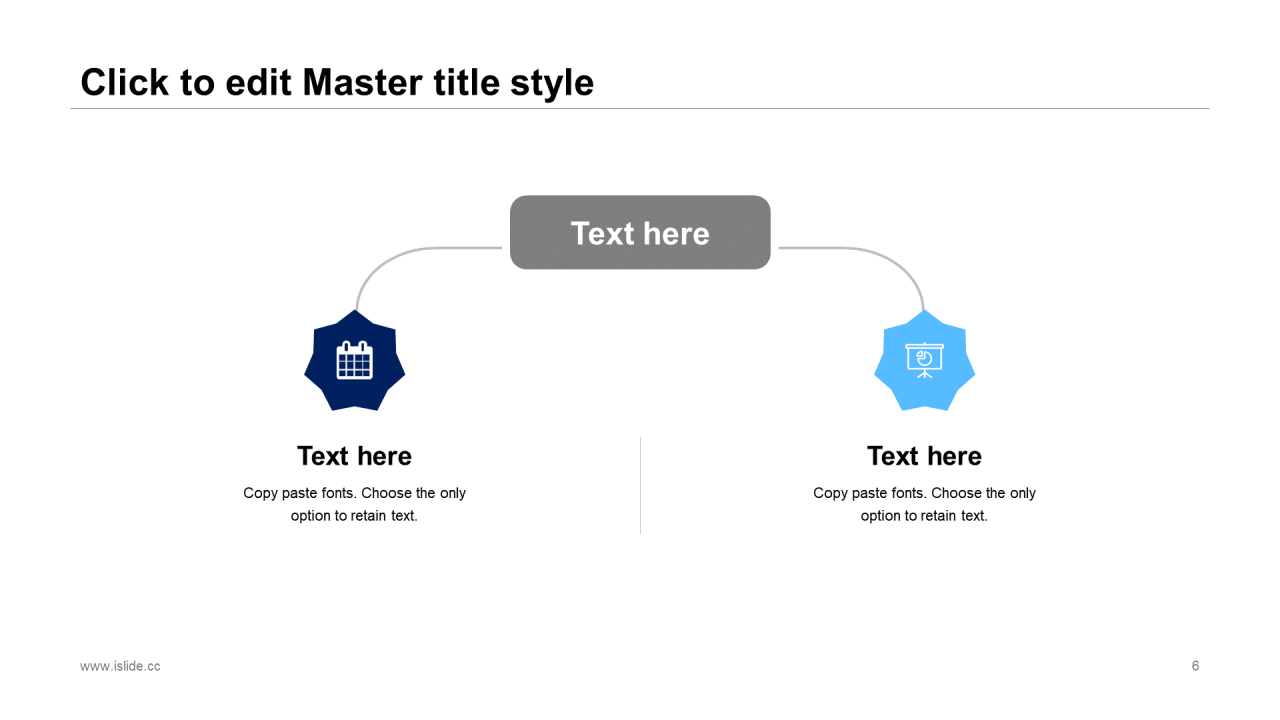 Click to edit Master title style

Text here

Text here

Copy paste fonts. Choose the only option to retain text.

Text here

Copy paste fonts. Choose the only option to retain text.

www.islide.cc

6